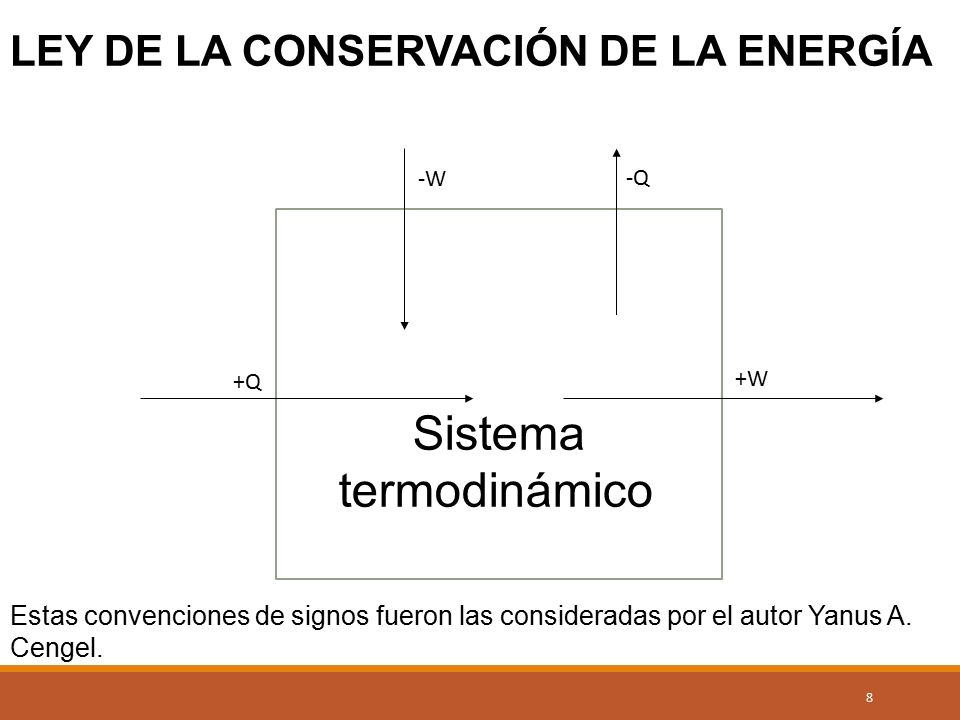 LEY DE LA CONSERVACIÓN DE LA ENERGÍA

-W

-Q

+Q

+W

Sistema termodinámico

Estas convenciones de signos fueron las consideradas por el autor Yanus A. Cengel.

8